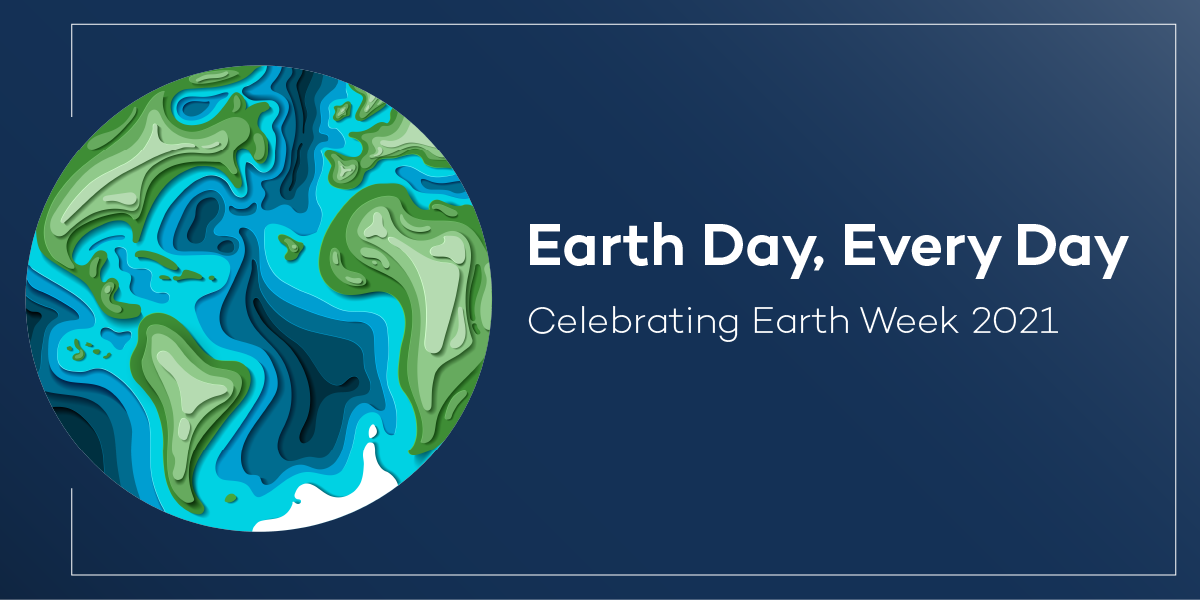 Earth Day, Every Day

Celebrating Earth Week 2021